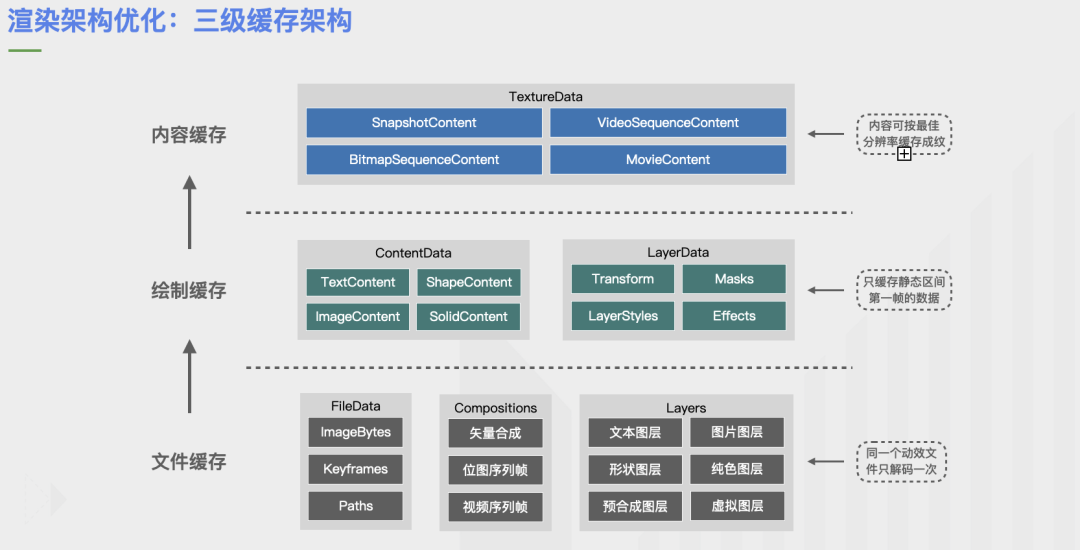 渲染架构优化：三级缓存架构

内容缓存

TextureData

SnapshotContent

VideoSequenceContent

BitmapSequenceContent

MovieContent

内容可按最佳分辨率缓存成纹

绘制缓存

ContentData

TextContent

ShapeContent

ImageContent

SolidContent

LayerData

Transform

Masks

LayerStyles

Effects

只缓存静态区间第一帧的数据

文件缓存

FileData

ImageBytes

Keyframes

Paths

Compositions

矢量合成

位图序列帧

视频序列帧

Layers

文本图层

图片图层

形状图层

纯色图层

预合成图层

虚拟图层

同一个动效文件只解码一次